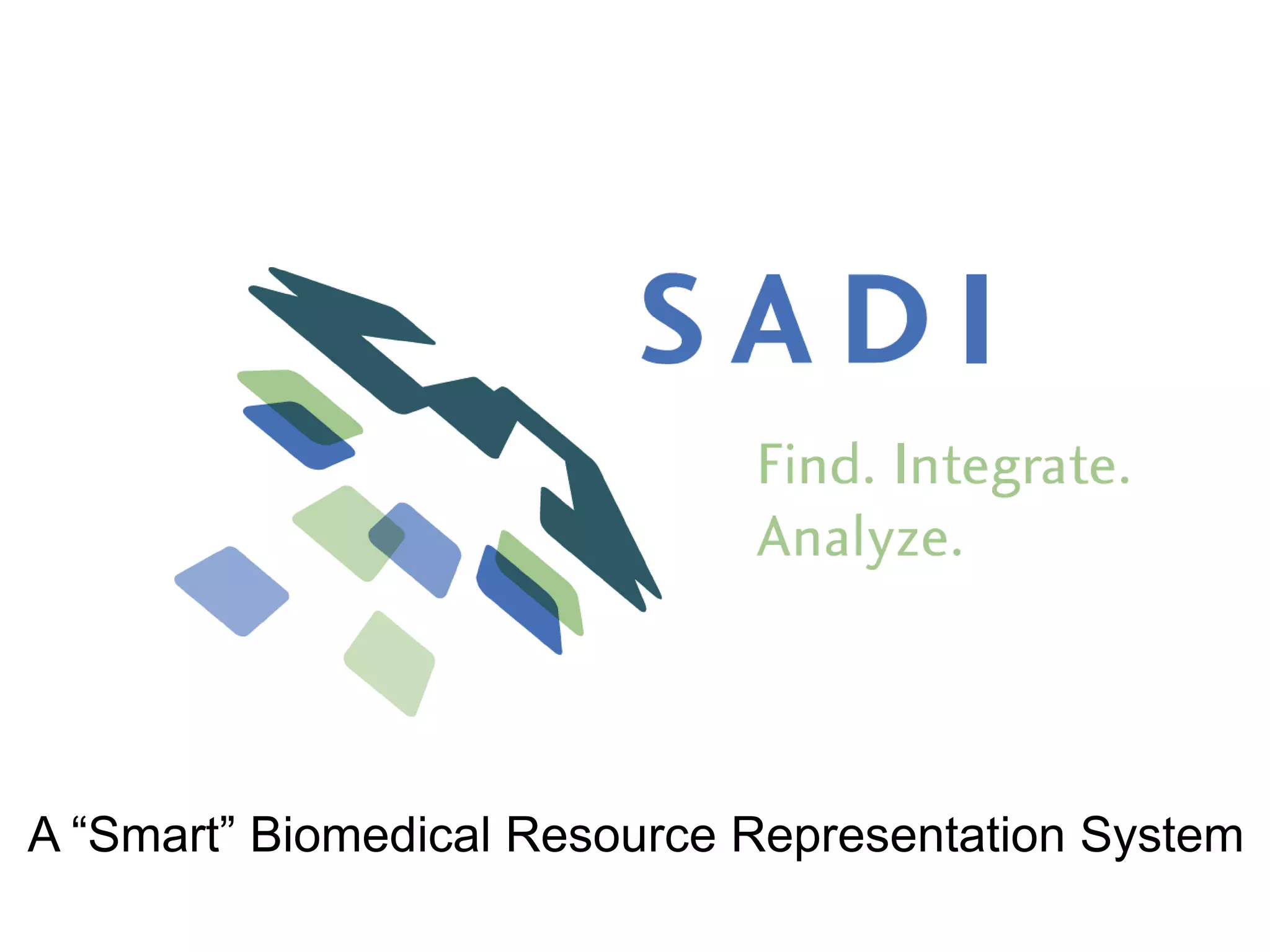 SADI

Find. Integrate. Analyze.

A “Smart” Biomedical Resource Representation System